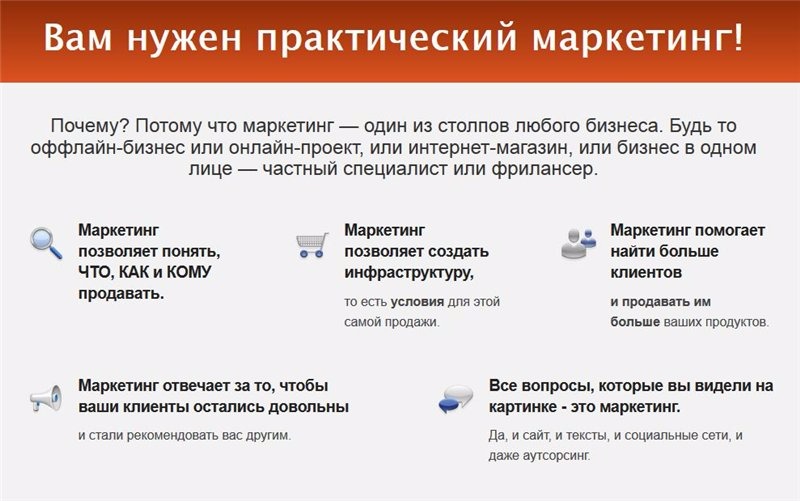 Вам нужен практический маркетинг!

Почему? Потому что маркетинг — один из столпов любого бизнеса. Будь то оффлайн-бизнес или онлайн-проект, или интернет-магазин, или бизнес в одном лице — частный специалист или фрилансер.

Маркетинг позволяет понять, ЧТО, КАК и КОМУ продавать.

Маркетинг позволяет создать инфраструктуру,

то есть условия для этой самой продажи.

Маркетинг помогает найти больше клиентов

и продавать им больше ваших продуктов.

Маркетинг отвечает за то, чтобы ваши клиенты остались довольны

и стали рекомендовать вас другим.

Все вопросы, которые вы видели на картинке - это маркетинг.

Да, и сайт, и тексты, и социальные сети, и даже аутсорсинг.